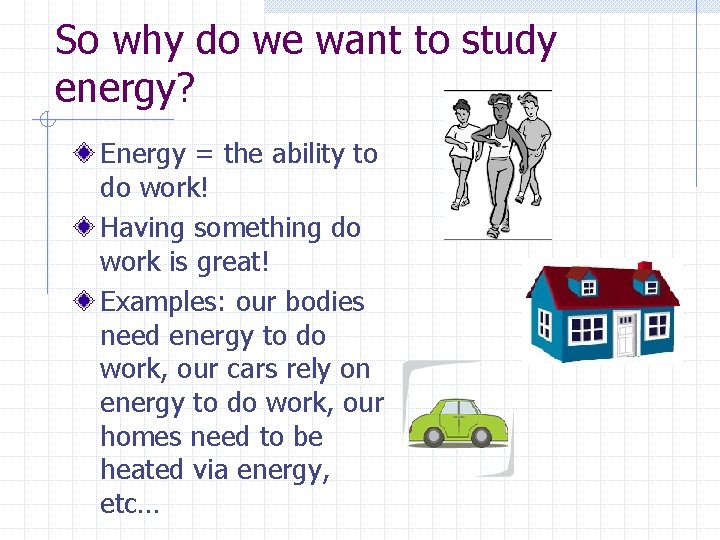 So why do we want to study energy?

Energy = the ability to do work!

Having something do work is great!

Examples: our bodies need energy to do work, our cars rely on energy to do work, our homes need to be heated via energy, etc…